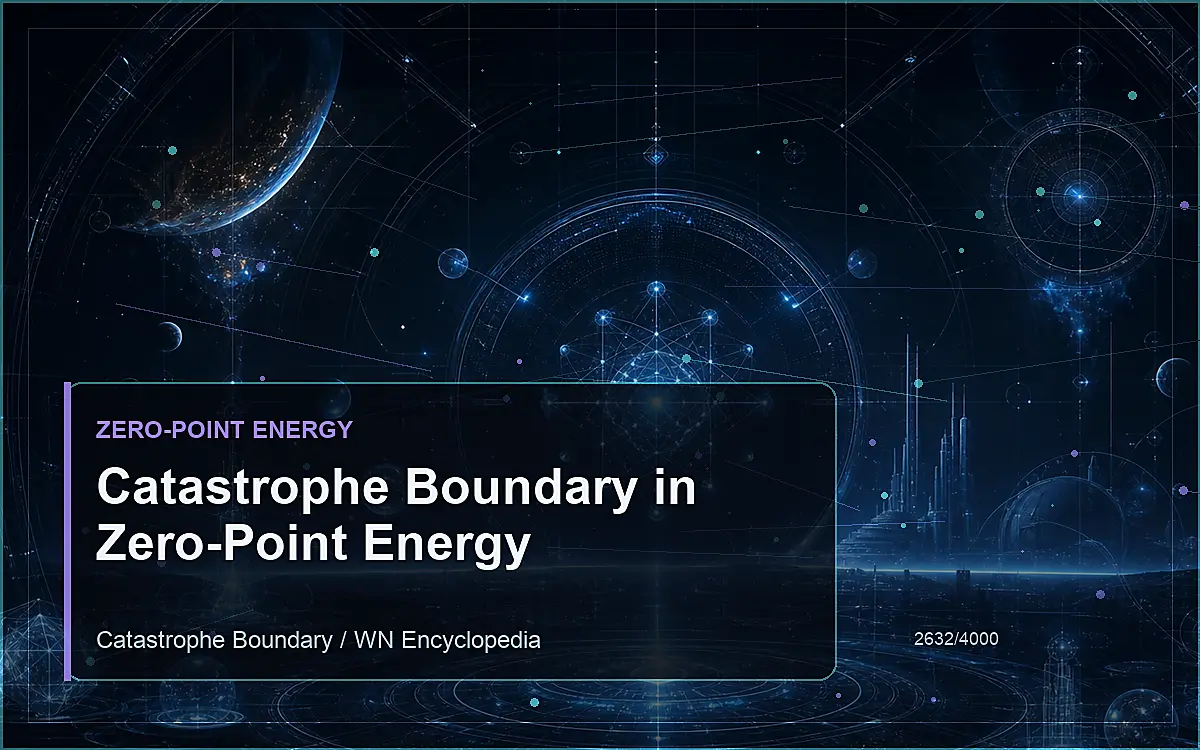 ZERO-POINT ENERGY

Catastrophe Boundary in Zero-Point Energy

Catastrophe Boundary / WN Encyclopedia

2632/4000